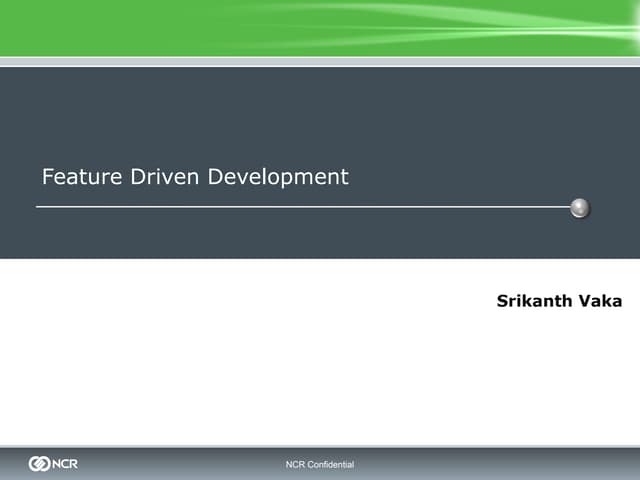 Feature Driven Development

Srikanth Vaka

NCR

NCR Confidential